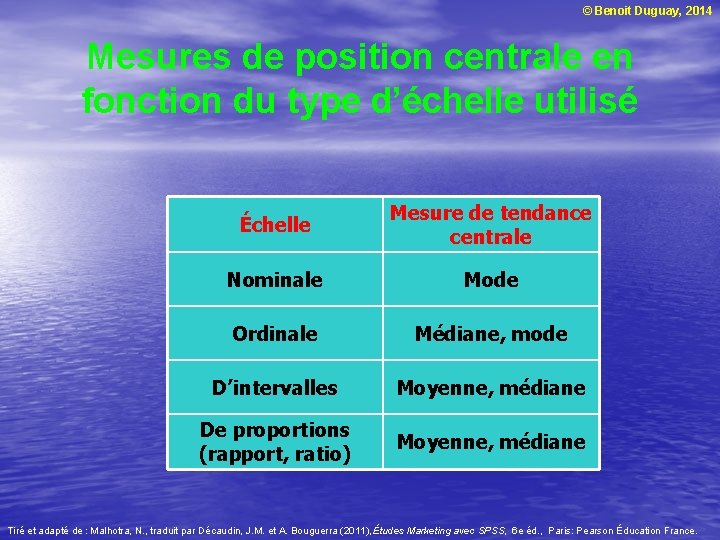 © Benoit Duguay, 2014

Mesures de position centrale en fonction du type d'échelle utilisé

| Échelle | Mesure de tendance centrale |
|---|---|
| Nominale | Mode |
| Ordinale | Médiane, mode |
| D'intervalles | Moyenne, médiane |
| De proportions (rapport, ratio) | Moyenne, médiane |

Tiré et adapté de : Malhotra, N., traduit par Décaudin, J.M. et A. Bouguerra (2011), Études Marketing avec SPSS, 6e éd., Paris: Pearson Éducation France.